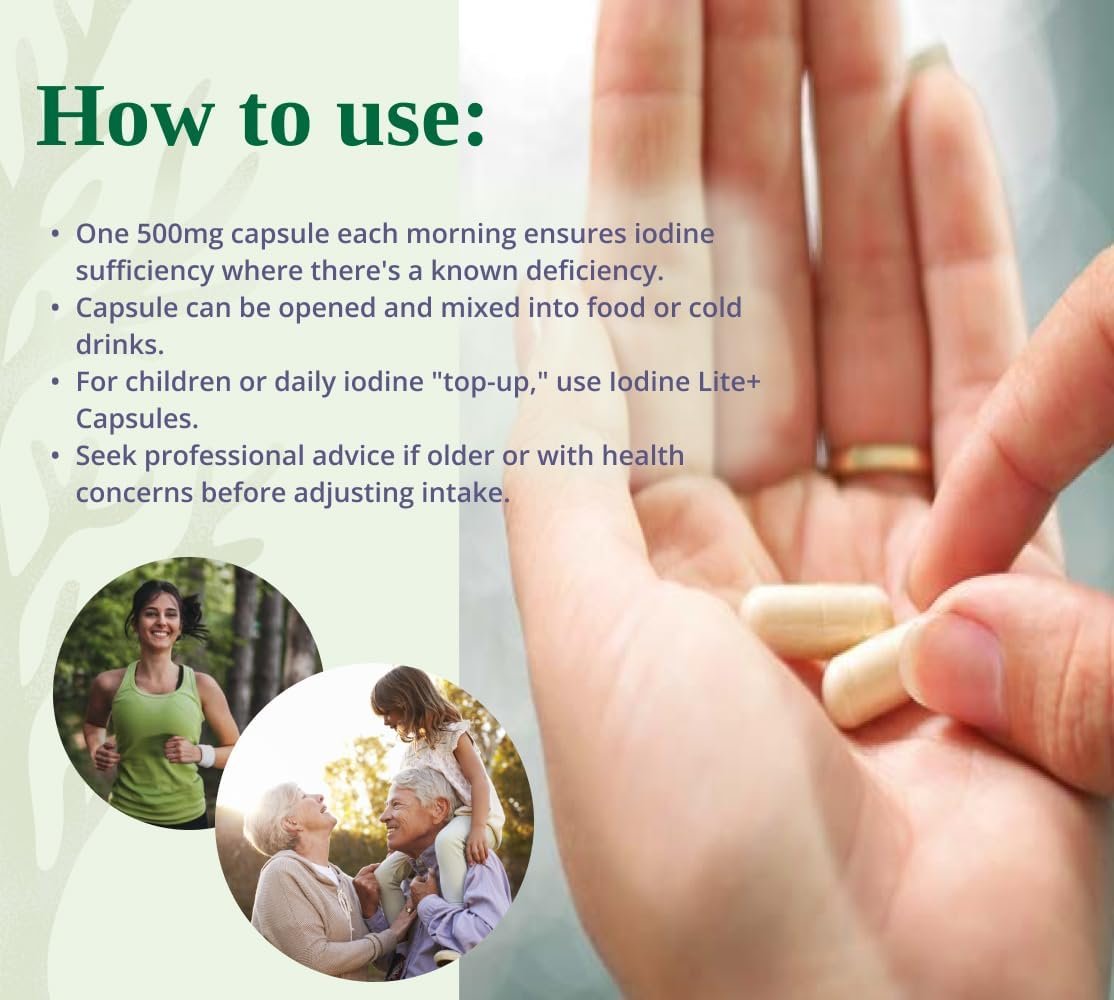 How to use:

• One 500mg capsule each morning ensures iodine sufficiency where there's a known deficiency.
• Capsule can be opened and mixed into food or cold drinks.
• For children or daily iodine "top-up," use Iodine Lite+ Capsules.
• Seek professional advice if older or with health concerns before adjusting intake.